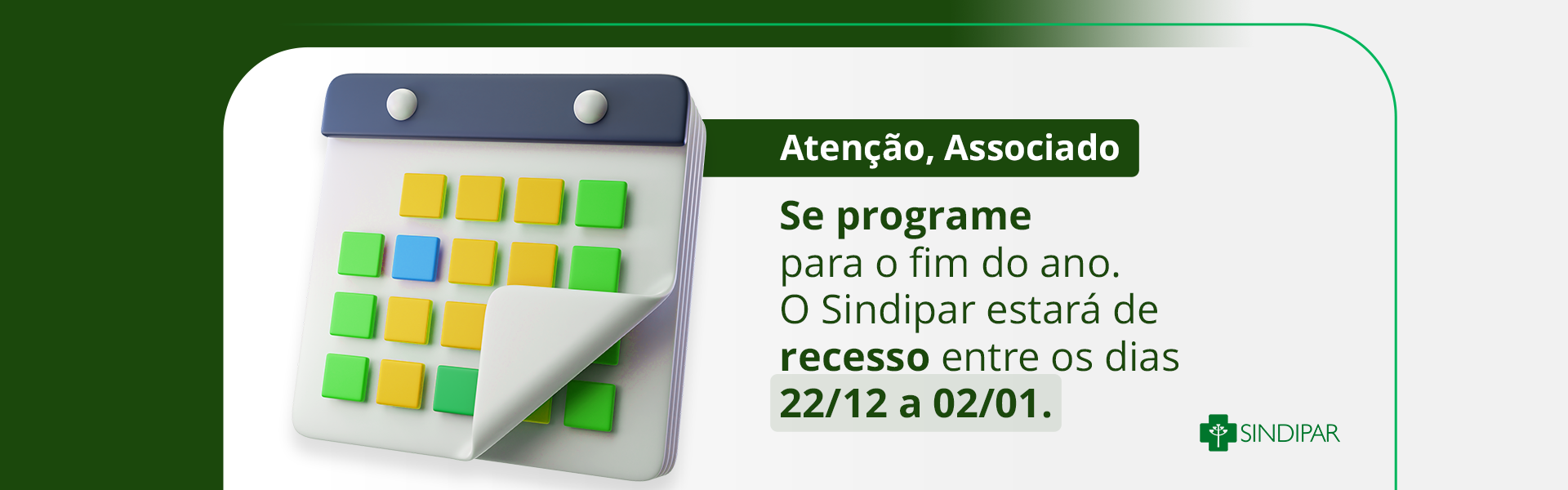 Atenção, Associado

Se programe para o fim do ano. O Sindipar estará de recesso entre os dias 22/12 a 02/01.

SINDIPAR